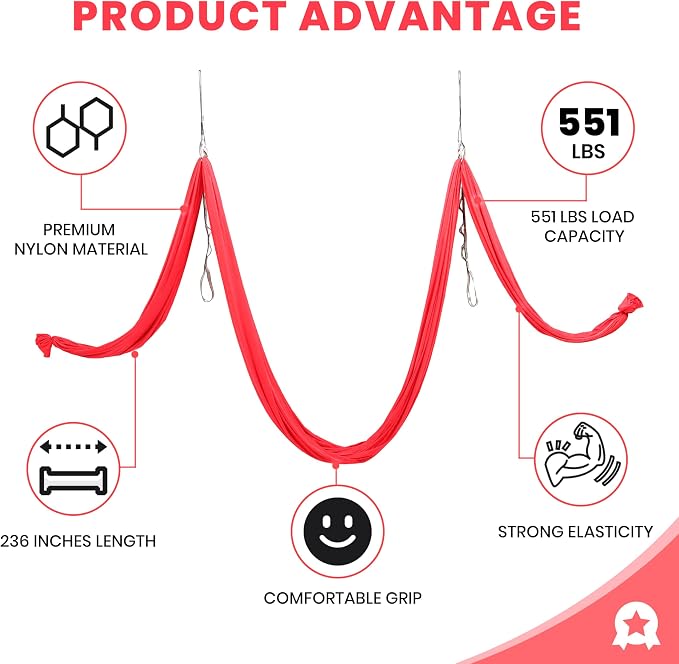 PRODUCT ADVANTAGE

PREMIUM NYLON MATERIAL

551 LBS

551 LBS LOAD CAPACITY

236 INCHES LENGTH

COMFORTABLE GRIP

STRONG ELASTICITY